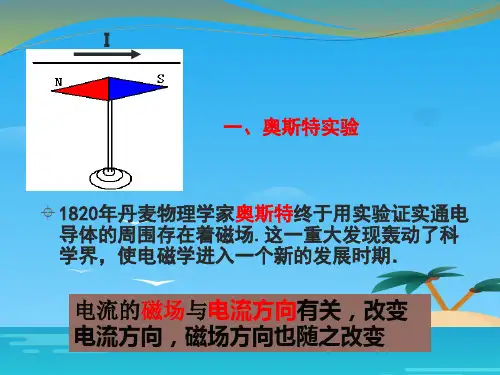 I

N

S

一、奥斯特实验

1820年丹麦物理学家奥斯特终于用实验证实通电导体的周围存在着磁场. 这一重大发现轰动了科学界，使电磁学进入一个新的发展时期.

电流的磁场与电流方向有关，改变电流方向，磁场方向也随之改变